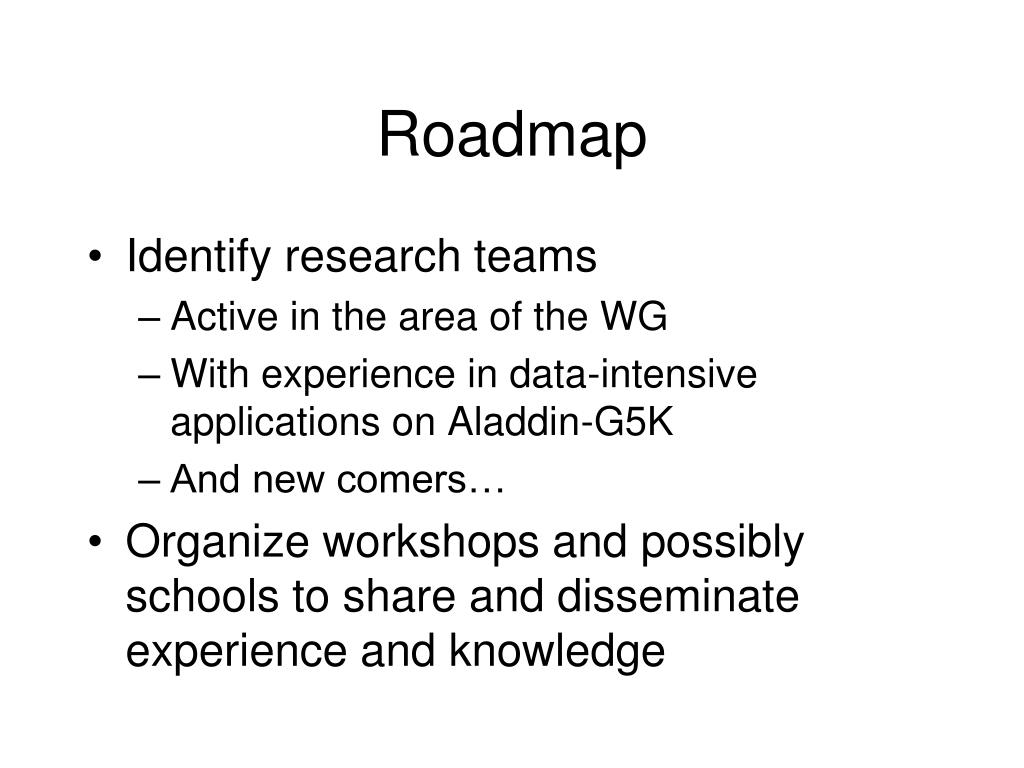 Roadmap

• Identify research teams
– Active in the area of the WG
– With experience in data-intensive applications on Aladdin-G5K
– And new comers…
• Organize workshops and possibly schools to share and disseminate experience and knowledge